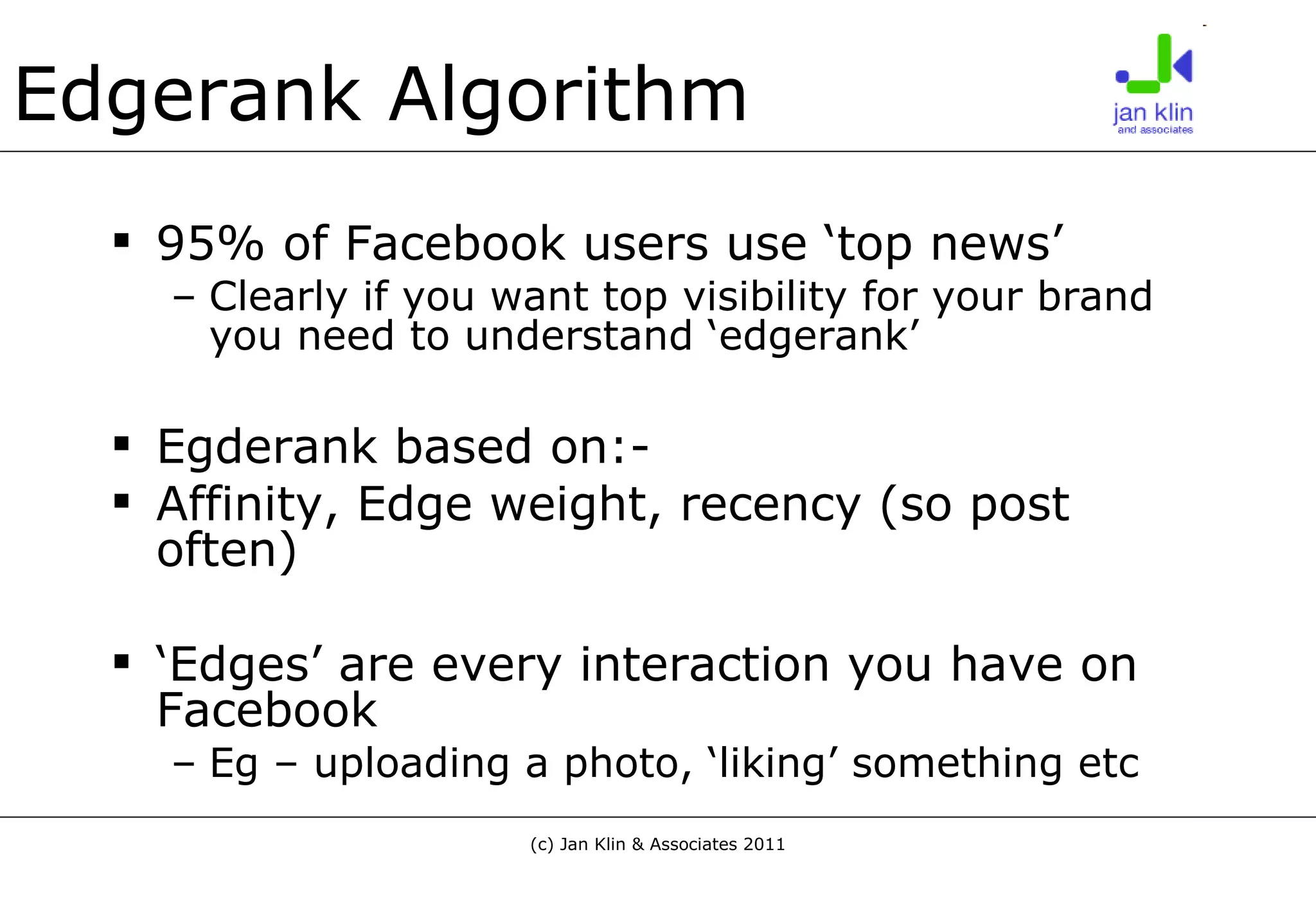 Edgerank Algorithm

jan klin
and associates

▪ 95% of Facebook users use ‘top news’
– Clearly if you want top visibility for your brand you need to understand ‘edgerank’

▪ Egderank based on:-
▪ Affinity, Edge weight, recency (so post often)

▪ ‘Edges’ are every interaction you have on Facebook
– Eg – uploading a photo, ‘liking’ something etc

(c) Jan Klin & Associates 2011